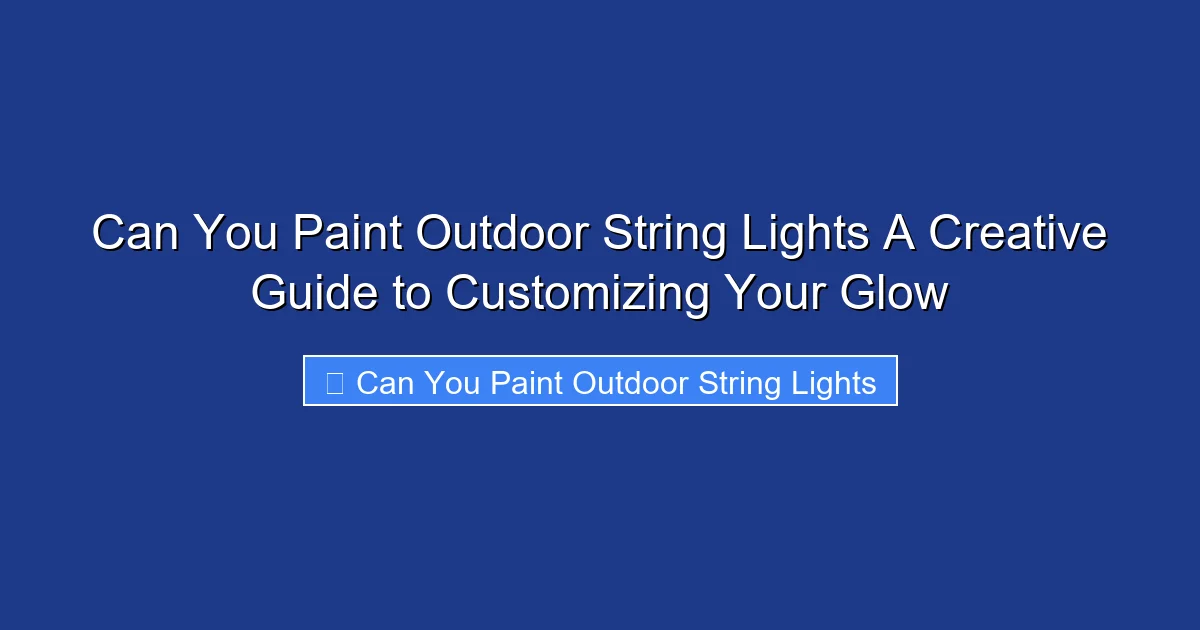 Can You Paint Outdoor String Lights A Creative Guide to Customizing Your Glow

Can You Paint Outdoor String Lights